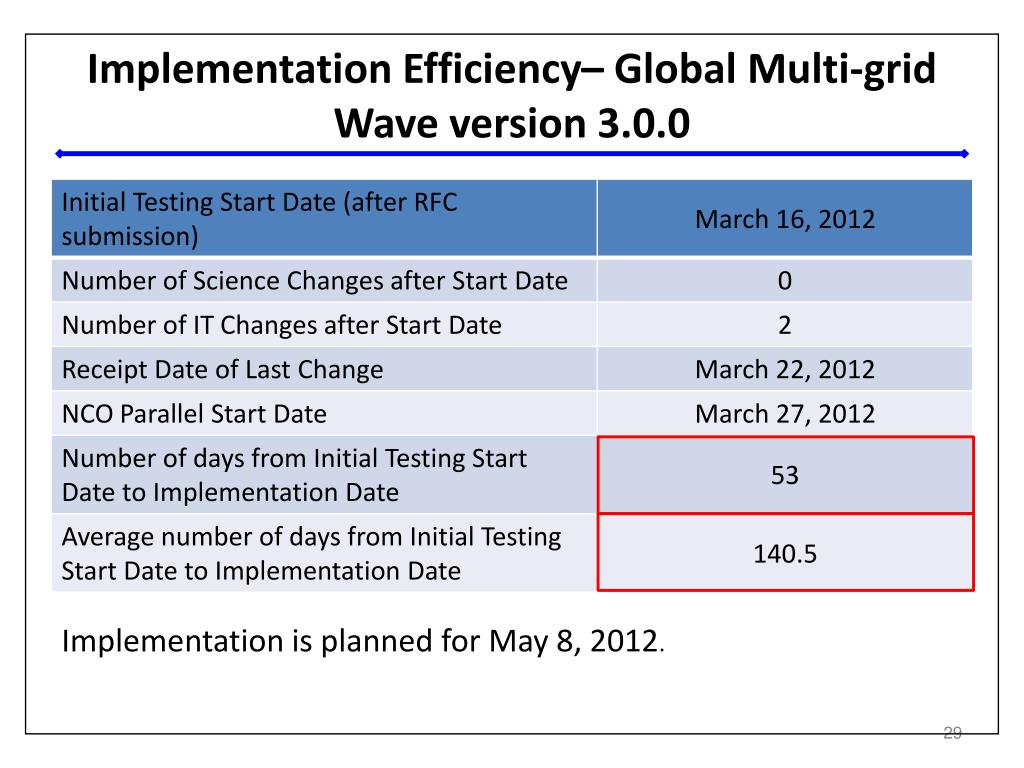 Implementation Efficiency– Global Multi-grid Wave version 3.0.0

| Initial Testing Start Date (after RFC submission) | March 16, 2012 |
|---|---|
| Number of Science Changes after Start Date | 0 |
| Number of IT Changes after Start Date | 2 |
| Receipt Date of Last Change | March 22, 2012 |
| NCO Parallel Start Date | March 27, 2012 |
| Number of days from Initial Testing Start Date to Implementation Date | 53 |
| Average number of days from Initial Testing Start Date to Implementation Date | 140.5 |

Implementation is planned for May 8, 2012.

29